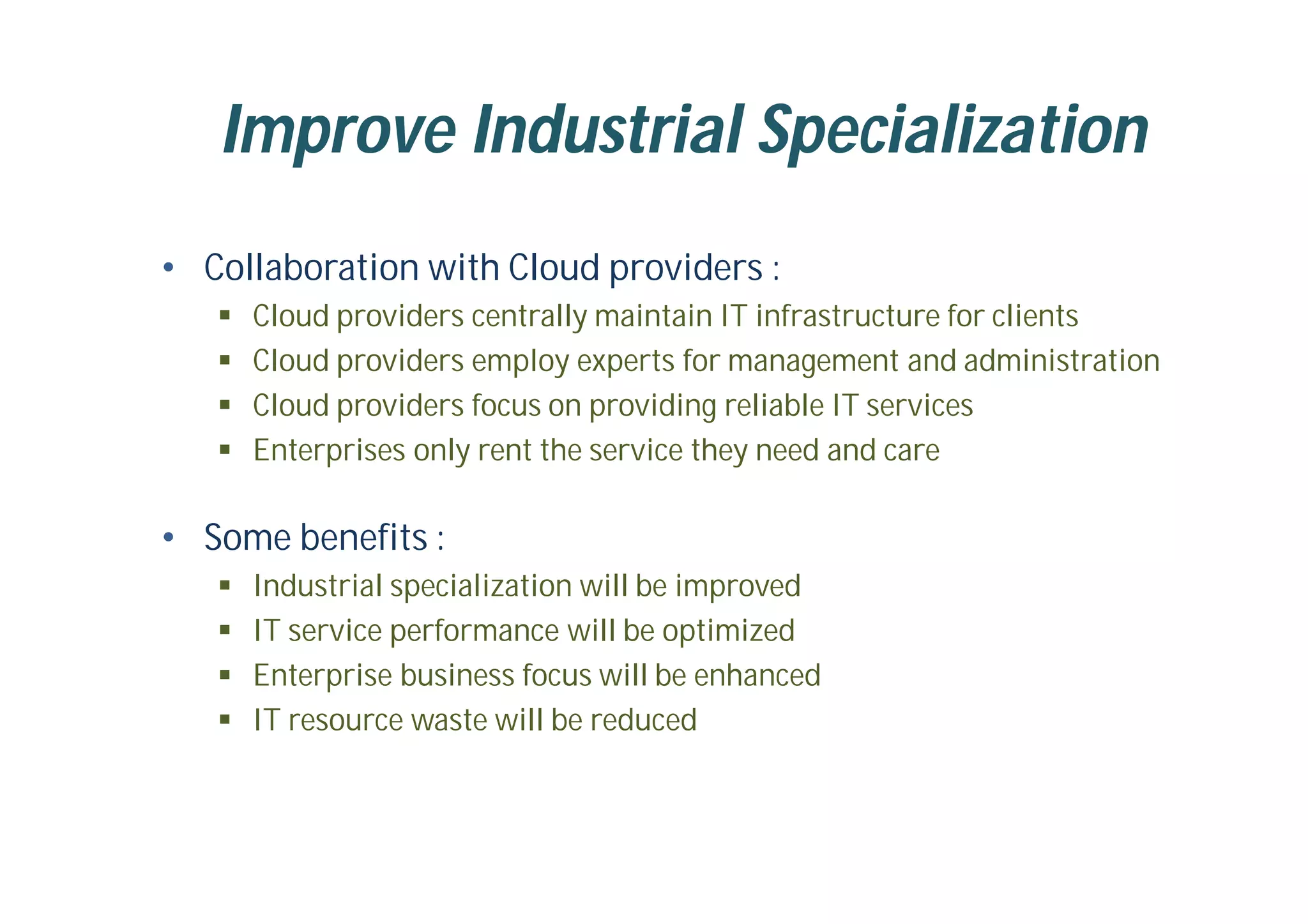 Improve Industrial Specialization

• Collaboration with Cloud providers :
  ▪ Cloud providers centrally maintain IT infrastructure for clients
  ▪ Cloud providers employ experts for management and administration
  ▪ Cloud providers focus on providing reliable IT services
  ▪ Enterprises only rent the service they need and care

• Some benefits :
  ▪ Industrial specialization will be improved
  ▪ IT service performance will be optimized
  ▪ Enterprise business focus will be enhanced
  ▪ IT resource waste will be reduced